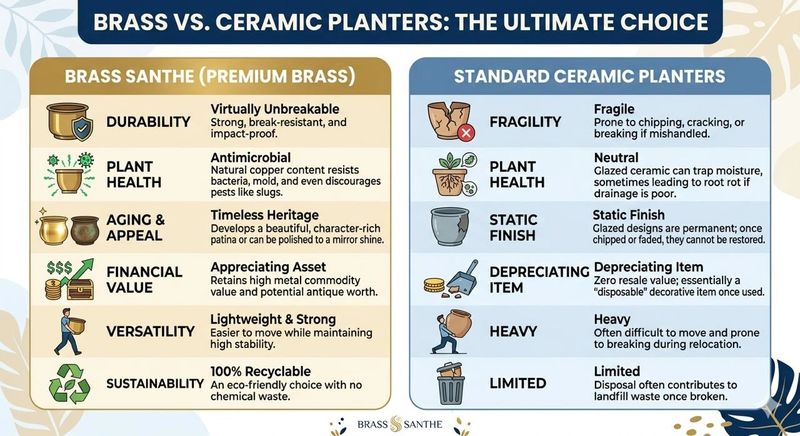 BRASS VS. CERAMIC PLANTERS: THE ULTIMATE CHOICE

BRASS SANTHE (PREMIUM BRASS)

DURABILITY
Virtually Unbreakable
Strong, break-resistant, and impact-proof.

PLANT HEALTH
Antimicrobial
Natural copper content resists bacteria, mold, and even discourages pests like slugs.

AGING & APPEAL
Timeless Heritage
Develops a beautiful, character-rich patina or can be polished to a mirror shine.

$$$

FINANCIAL VALUE
Appreciating Asset
Retains high metal commodity value and potential antique worth.

VERSATILITY
Lightweight & Strong
Easier to move while maintaining high stability.

SUSTAINABILITY
100% Recyclable
An eco-friendly choice with no chemical waste.

STANDARD CERAMIC PLANTERS

FRAGILITY
Fragile
Prone to chipping, cracking, or breaking if mishandled.

PLANT HEALTH
Neutral
Glazed ceramic can trap moisture, sometimes leading to root rot if drainage is poor.

STATIC FINISH
Static Finish
Glazed designs are permanent; once chipped or faded, they cannot be restored.

DEPRECIATING ITEM
Depreciating Item
Zero resale value; essentially a "disposable" decorative item once used.

HEAVY
Heavy
Often difficult to move and prone to breaking during relocation.

LIMITED
Limited
Disposal often contributes to landfill waste once broken.

BRASS SANTHE